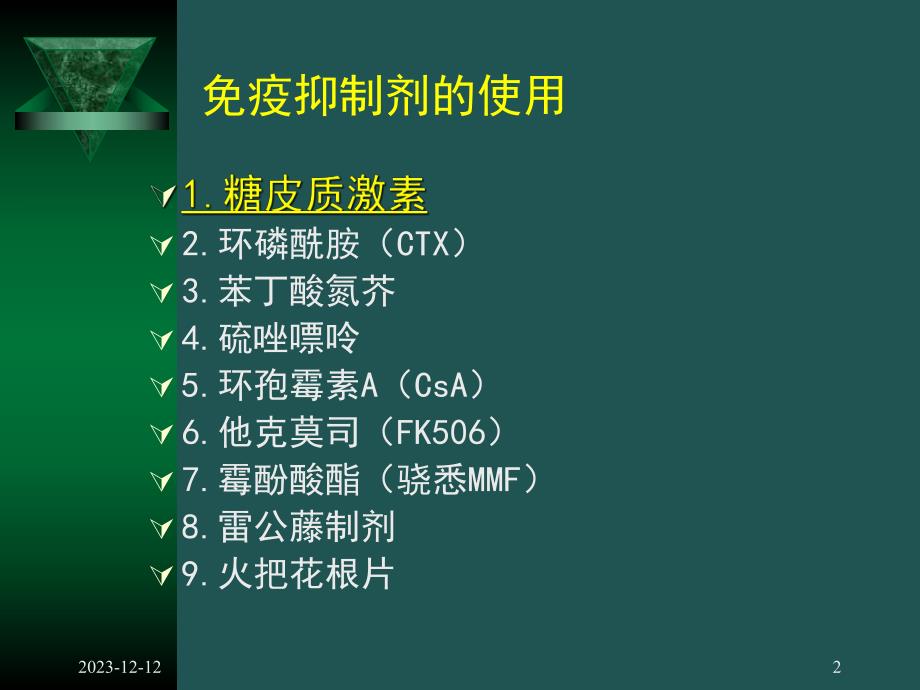 免疫抑制剂的使用

1. 糖皮质激素
2. 环磷酰胺（CTX）
3. 苯丁酸氮芥
4. 硫唑嘌呤
5. 环孢霉素A（CsA）
6. 他克莫司（FK506）
7. 霉酚酸酯（骁悉MMF）
8. 雷公藤制剂
9. 火把花根片

2023-12-12

2